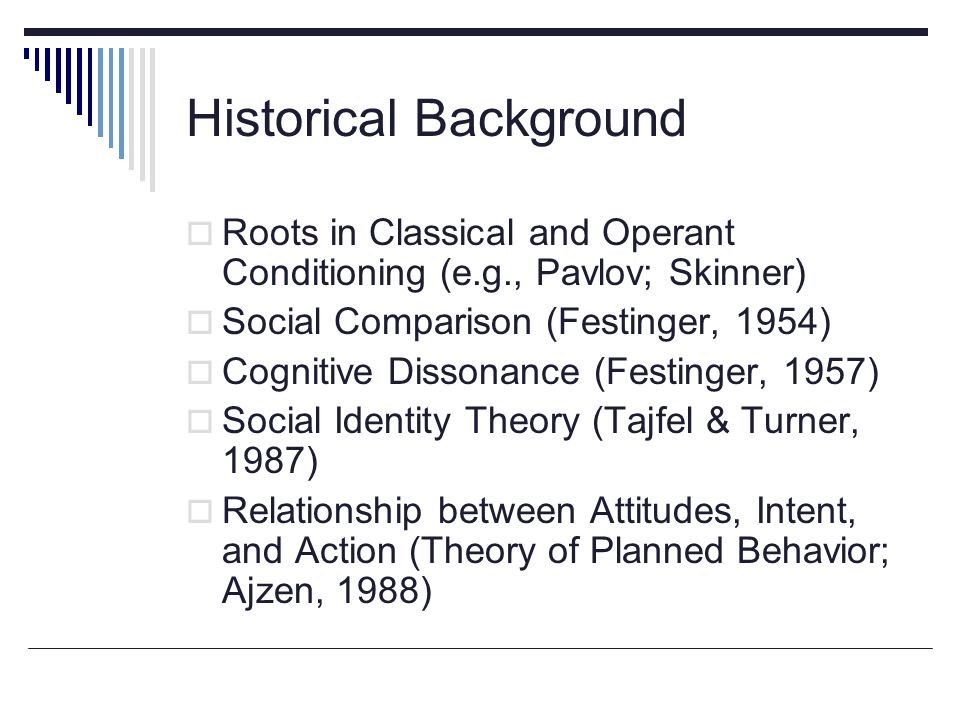 Historical Background

□ Roots in Classical and Operant Conditioning (e.g., Pavlov; Skinner)
□ Social Comparison (Festinger, 1954)
□ Cognitive Dissonance (Festinger, 1957)
□ Social Identity Theory (Tajfel & Turner, 1987)
□ Relationship between Attitudes, Intent, and Action (Theory of Planned Behavior; Ajzen, 1988)